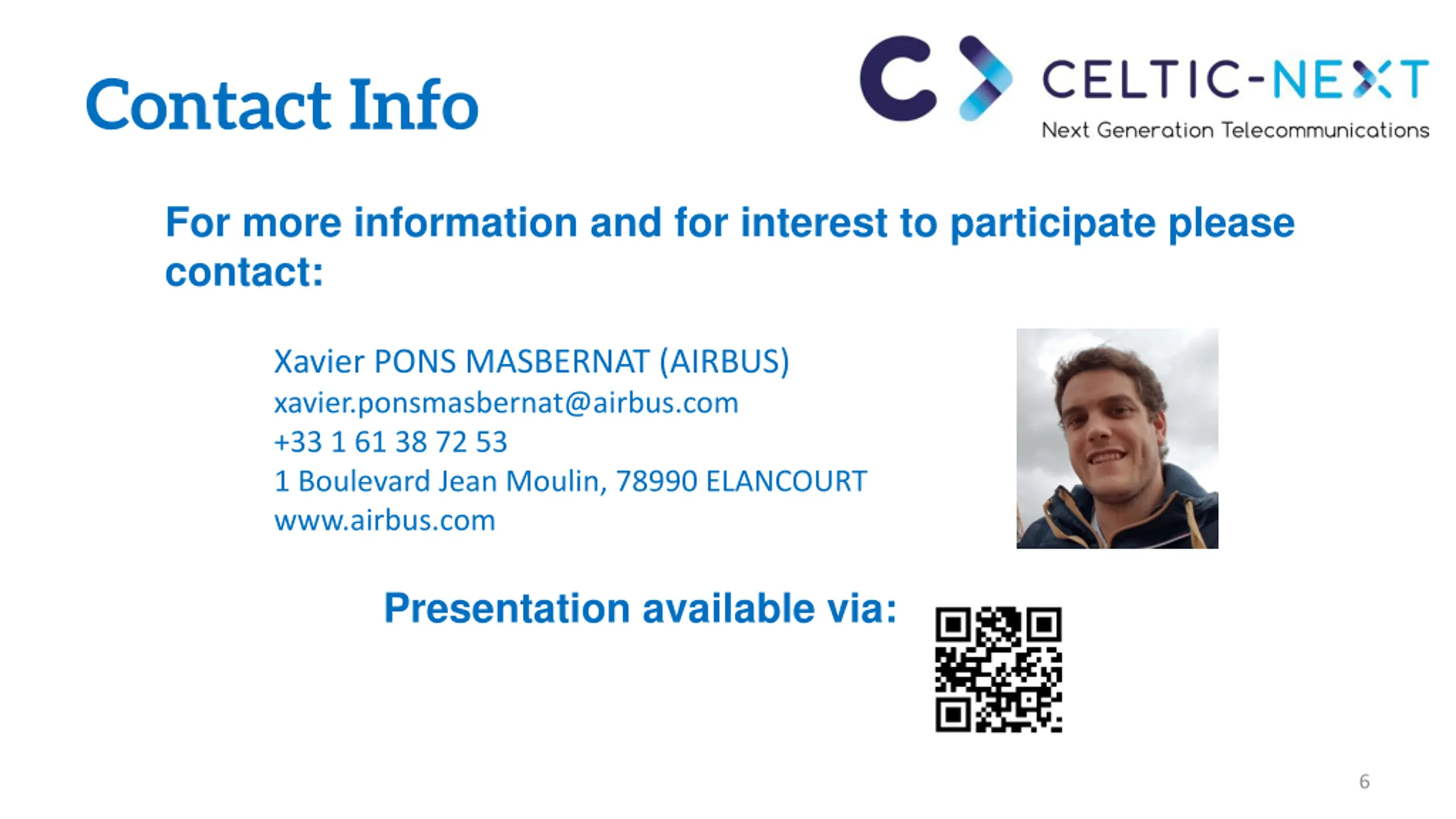 Contact Info

CELTIC-NEXT
Next Generation Telecommunications

For more information and for interest to participate please contact:

Xavier PONS MASBERNAT (AIRBUS)
xavier.ponsmasbernat@airbus.com
+33 1 61 38 72 53
1 Boulevard Jean Moulin, 78990 ELANCOURT
www.airbus.com

Presentation available via:

6